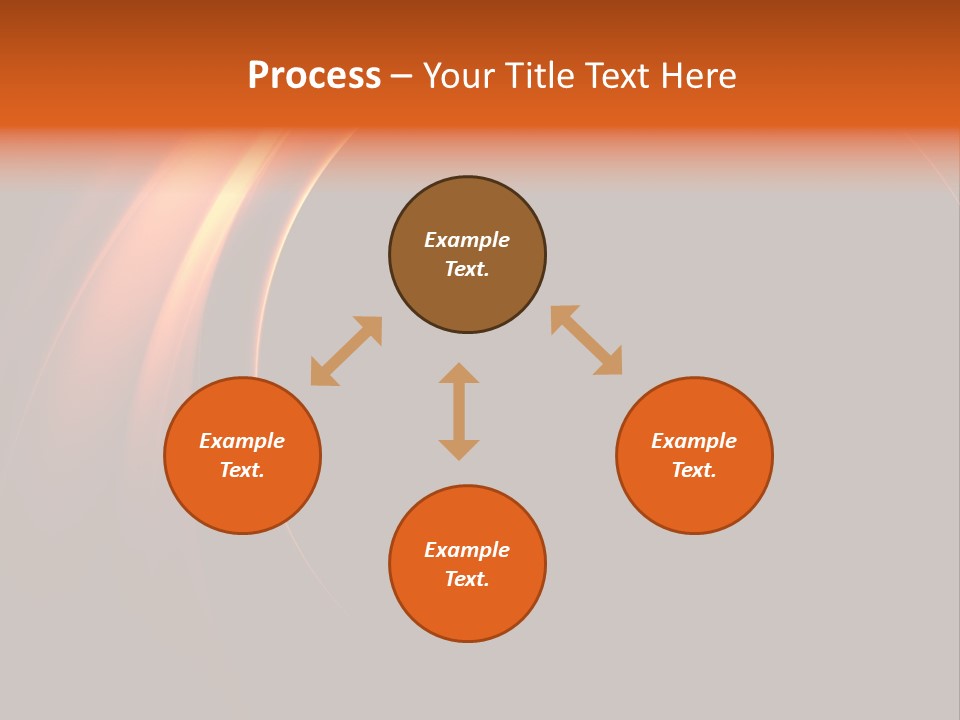 Process – Your Title Text Here

Example Text.

Example Text.

Example Text.

Example Text.